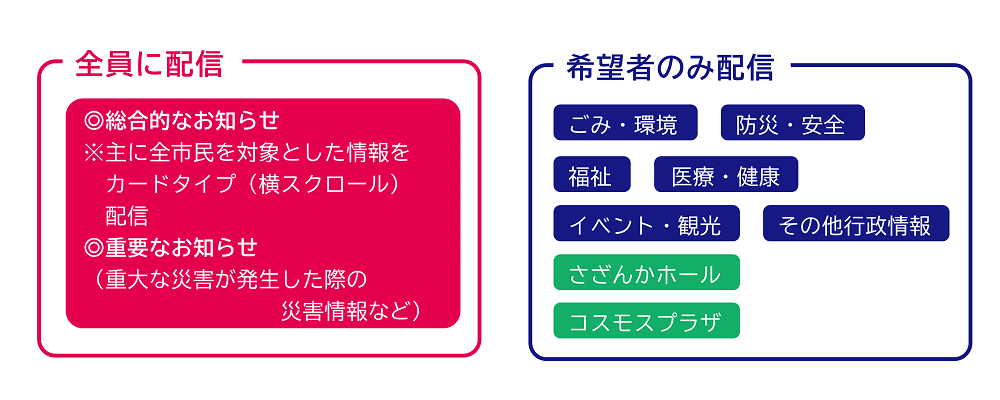 全員に配信

◎総合的なお知らせ
※主に全市民を対象とした情報をカードタイプ（横スクロール）配信
◎重要なお知らせ
（重大な災害が発生した際の災害情報など）

希望者のみ配信

ごみ・環境
防災・安全
福祉
医療・健康
イベント・観光
その他行政情報
さざんかホール
コスモスプラザ